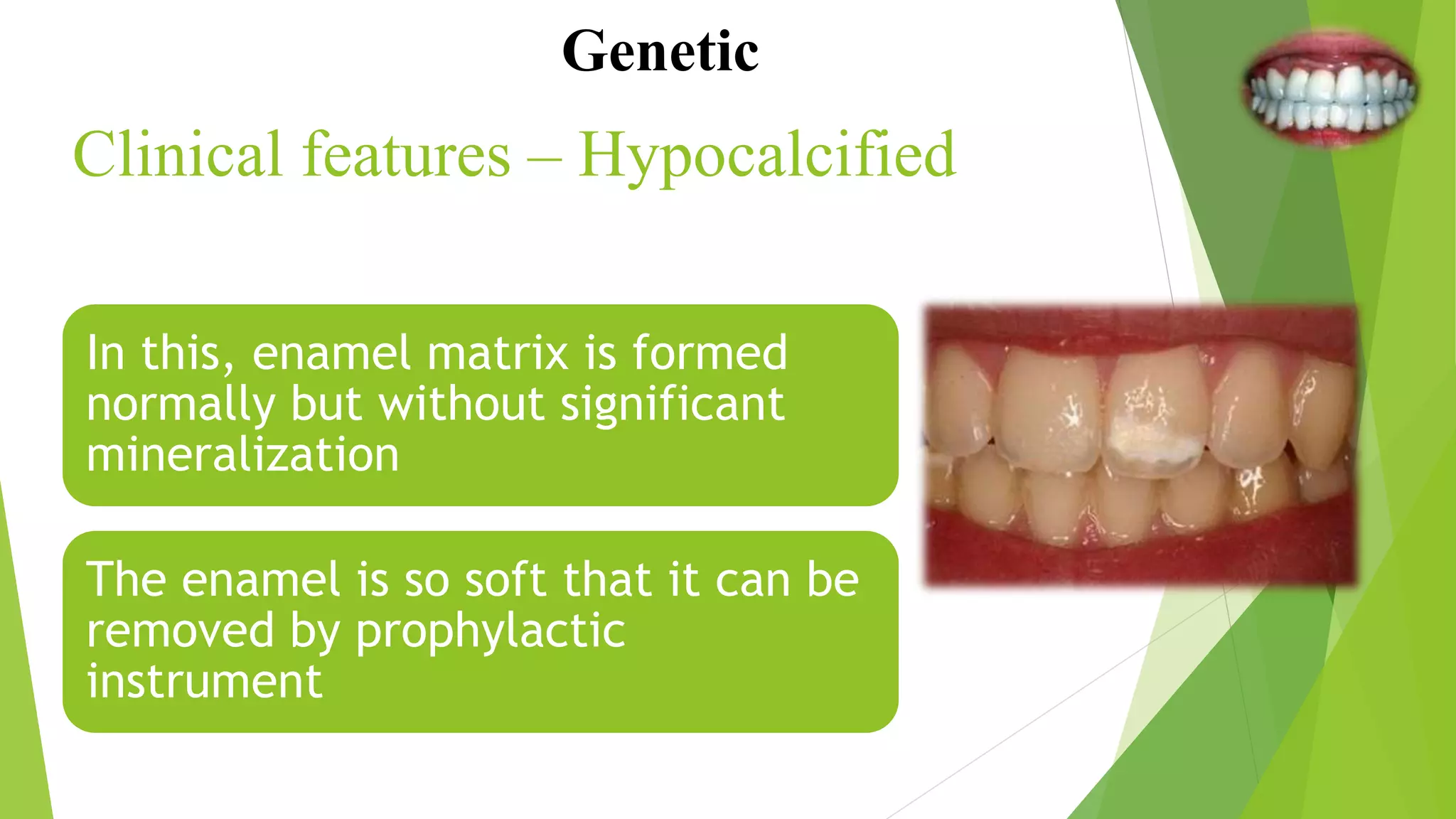 Genetic

Clinical features – Hypocalcified

In this, enamel matrix is formed normally but without significant mineralization

The enamel is so soft that it can be removed by prophylactic instrument